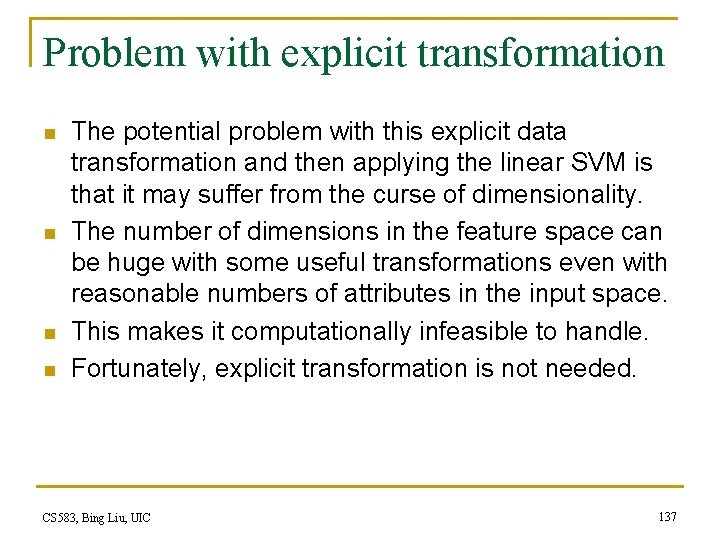 Problem with explicit transformation

- The potential problem with this explicit data transformation and then applying the linear SVM is that it may suffer from the curse of dimensionality.
- The number of dimensions in the feature space can be huge with some useful transformations even with reasonable numbers of attributes in the input space.
- This makes it computationally infeasible to handle.
- Fortunately, explicit transformation is not needed.

CS583, Bing Liu, UIC

137